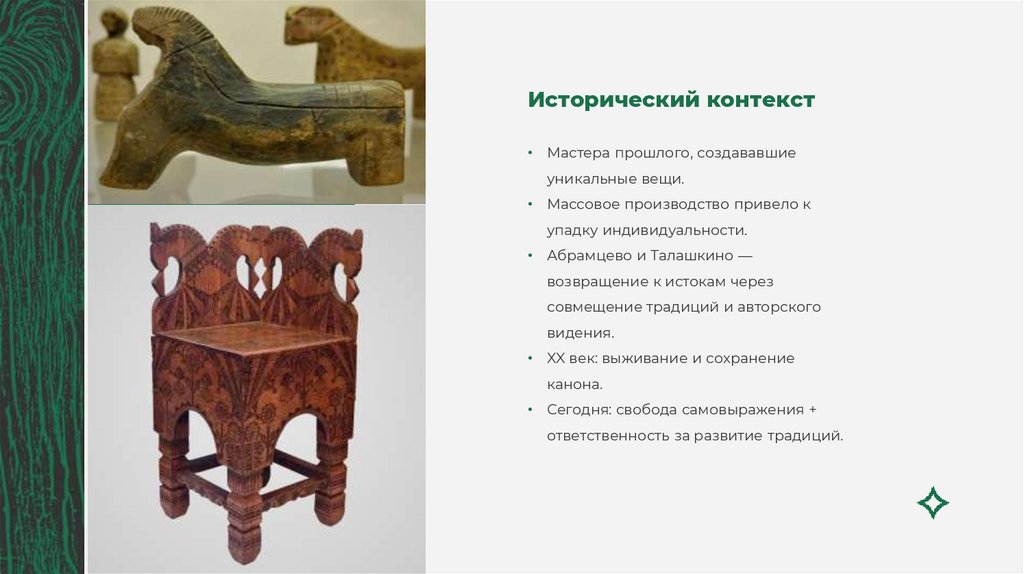 Исторический контекст

• Мастера прошлого, создававшие уникальные вещи.
• Массовое производство привело к упадку индивидуальности.
• Абрамцево и Талашкино — возвращение к истокам через совмещение традиций и авторского видения.
• XX век: выживание и сохранение канона.
• Сегодня: свобода самовыражения + ответственность за развитие традиций.